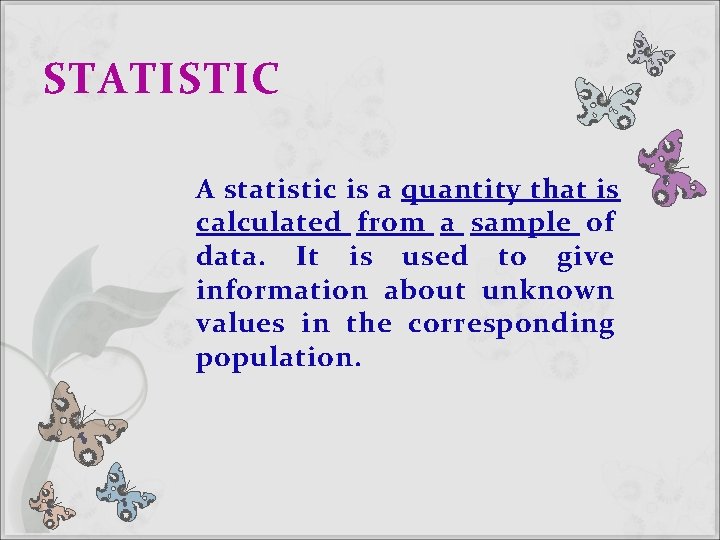 STATISTIC

A statistic is a quantity that is calculated from a sample of data. It is used to give information about unknown values in the corresponding population.